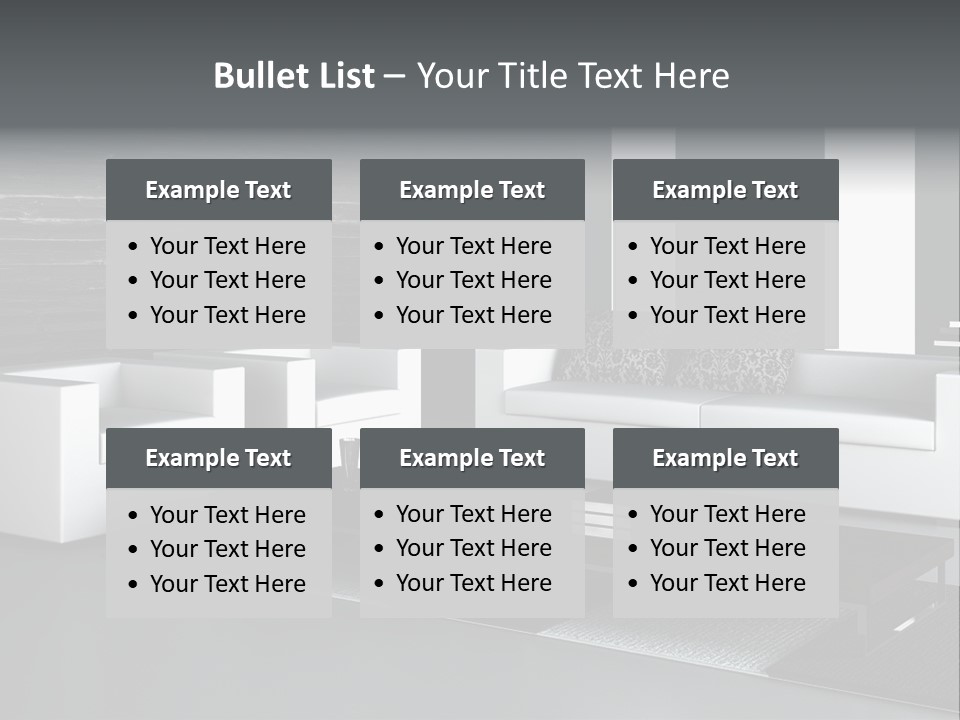 Bullet List – Your Title Text Here

Example Text
• Your Text Here
• Your Text Here
• Your Text Here

Example Text
• Your Text Here
• Your Text Here
• Your Text Here

Example Text
• Your Text Here
• Your Text Here
• Your Text Here

Example Text
• Your Text Here
• Your Text Here
• Your Text Here

Example Text
• Your Text Here
• Your Text Here
• Your Text Here

Example Text
• Your Text Here
• Your Text Here
• Your Text Here